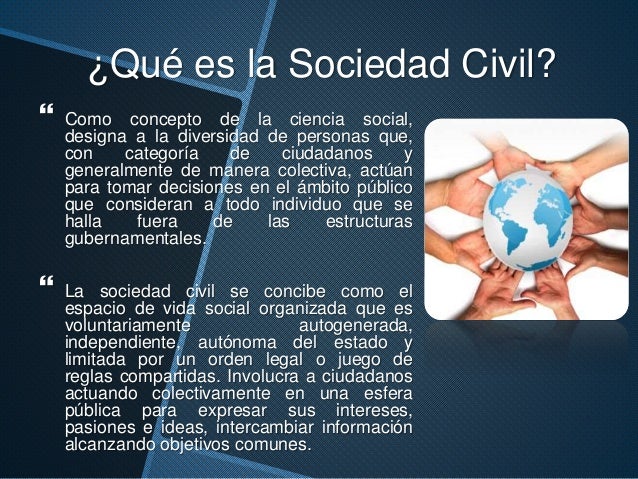 ¿Qué es la Sociedad Civil?

“ Como concepto de la ciencia social, designa a la diversidad de personas que, con categoría de ciudadanos y generalmente de manera colectiva, actúan para tomar decisiones en el ámbito público que consideran a todo individuo que se halla fuera de las estructuras gubernamentales.

“ La sociedad civil se concibe como el espacio de vida social organizada que es voluntariamente autogenerada, independiente, autónoma del estado y limitada por un orden legal o juego de reglas compartidas. Involucra a ciudadanos actuando colectivamente en una esfera pública para expresar sus intereses, pasiones e ideas, intercambiar información alcanzando objetivos comunes.